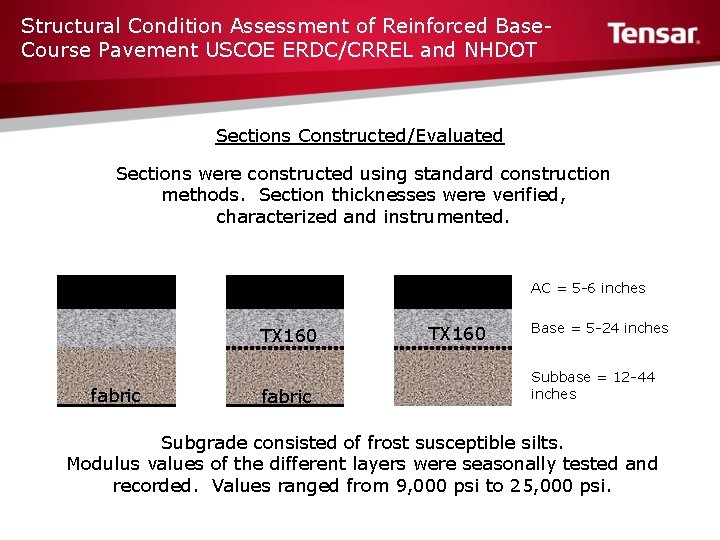 Structural Condition Assessment of Reinforced Base-Course Pavement USCOE ERDC/CRREL and NHDOT

Tensar.

Sections Constructed/Evaluated

Sections were constructed using standard construction methods. Section thicknesses were verified, characterized and instrumented.

fabric

TX160

fabric

TX160

AC = 5-6 inches

Base = 5-24 inches

Subbase = 12-44 inches

Subgrade consisted of frost susceptible silts.
Modulus values of the different layers were seasonally tested and recorded. Values ranged from 9,000 psi to 25,000 psi.